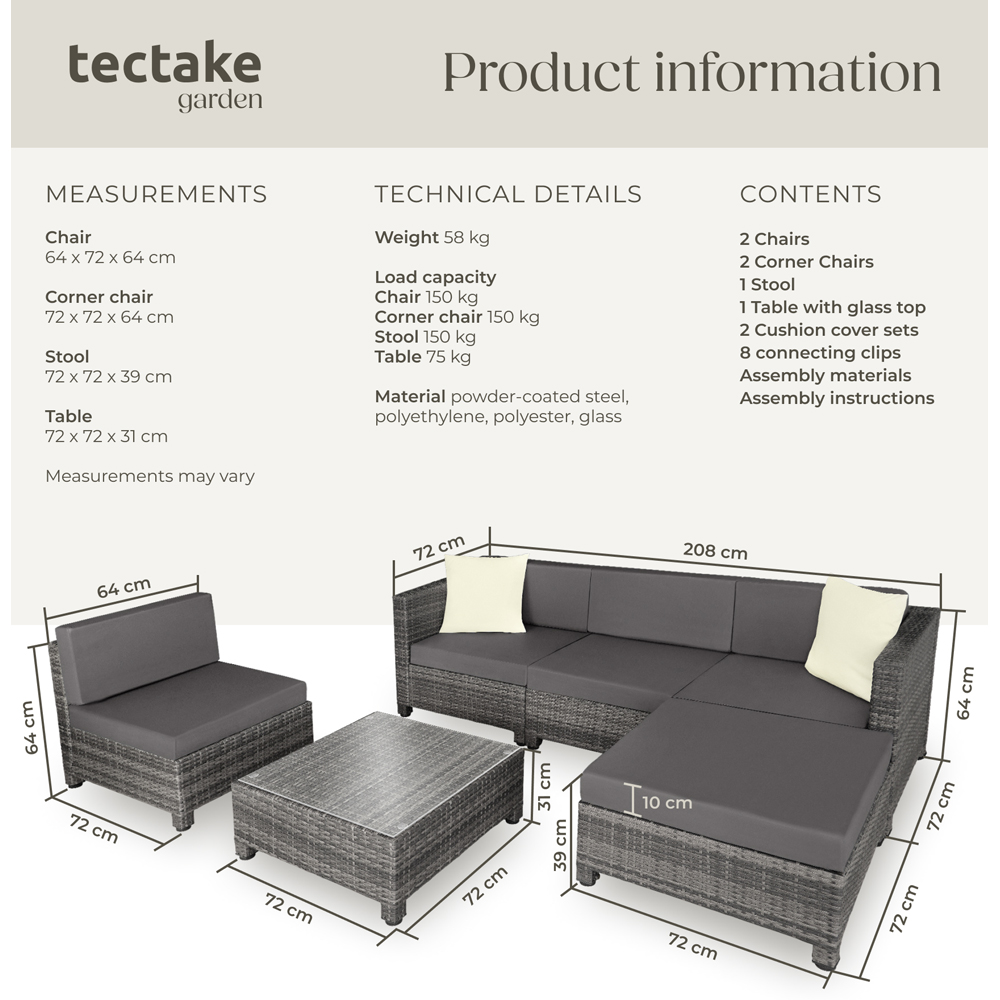 tectake
garden

Product information

MEASUREMENTS

Chair
64 x 72 x 64 cm

Corner chair
72 x 72 x 64 cm

Stool
72 x 72 x 39 cm

Table
72 x 72 x 31 cm

Measurements may vary

TECHNICAL DETAILS

Weight 58 kg

Load capacity
Chair 150 kg
Corner chair 150 kg
Stool 150 kg
Table 75 kg

Material powder-coated steel, polyethylene, polyester, glass

CONTENTS

2 Chairs
2 Corner Chairs
1 Stool
1 Table with glass top
2 Cushion cover sets
8 connecting clips
Assembly materials
Assembly instructions

64 cm
64 cm
72 cm
72 cm
72 cm
31 cm
72 cm
208 cm
64 cm
10 cm
39 cm
72 cm
72 cm
72 cm